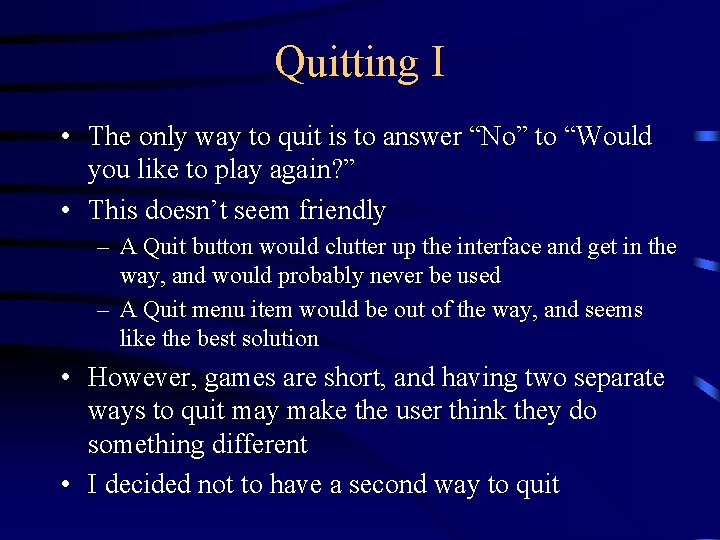 Quitting I

• The only way to quit is to answer “No” to “Would you like to play again?”
• This doesn’t seem friendly
– A Quit button would clutter up the interface and get in the way, and would probably never be used
– A Quit menu item would be out of the way, and seems like the best solution
• However, games are short, and having two separate ways to quit may make the user think they do something different
• I decided not to have a second way to quit